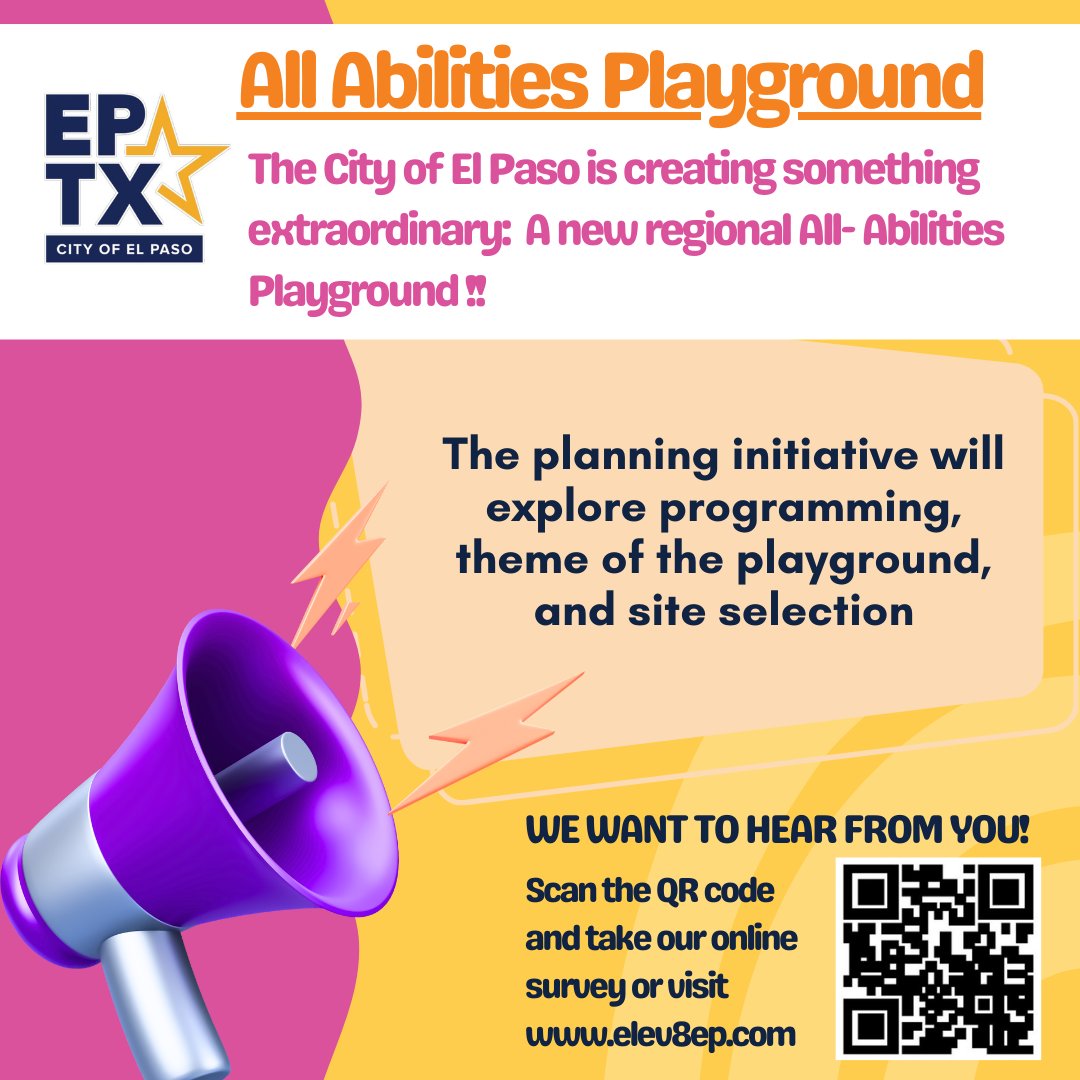 EP
TX
CITY OF EL PASO

All Abilities Playground

The City of El Paso is creating something extraordinary: A new regional All- Abilities Playground ‼

The planning initiative will explore programming, theme of the playground, and site selection

WE WANT TO HEAR FROM YOU!

Scan the QR code and take our online survey or visit www.elev8ep.com